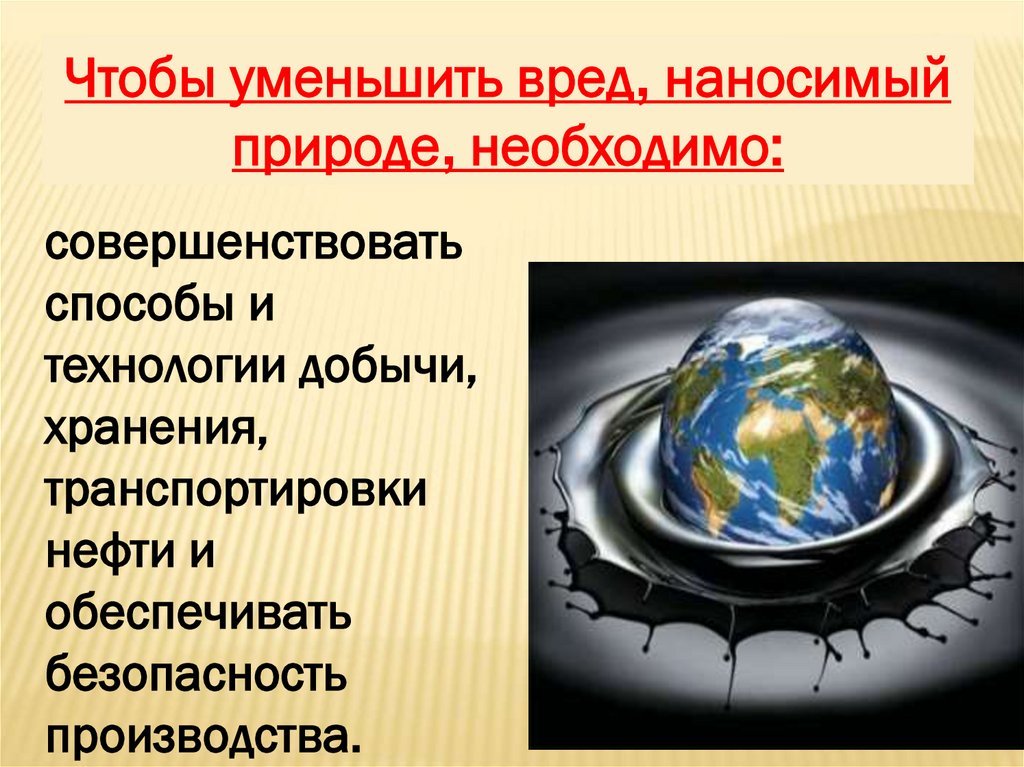 Чтобы уменьшить вред, наносимый природе, необходимо:

совершенствовать способы и технологии добычи, хранения, транспортировки нефти и обеспечивать безопасность производства.